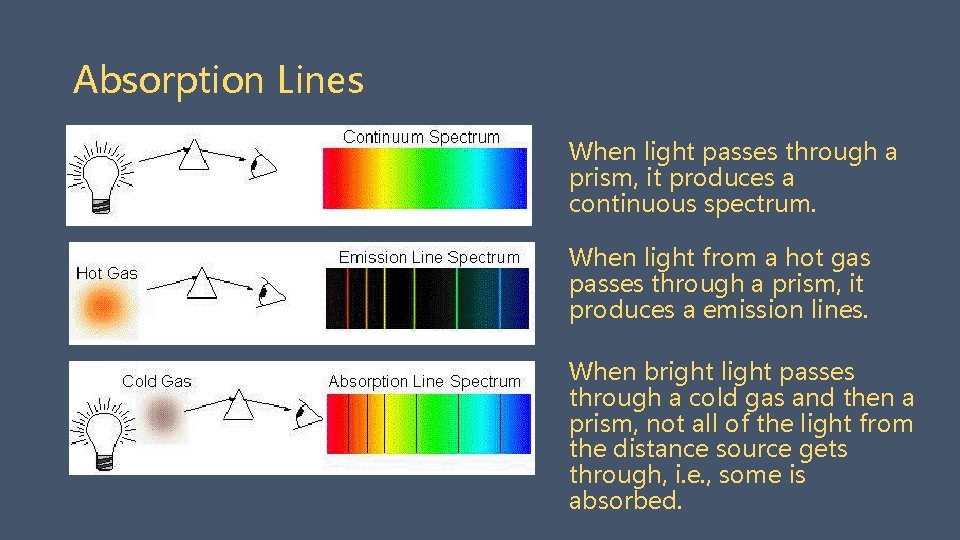 Absorption Lines

Continuum Spectrum

Hot Gas

Emission Line Spectrum

Cold Gas

Absorption Line Spectrum

When light passes through a prism, it produces a continuous spectrum.

When light from a hot gas passes through a prism, it produces a emission lines.

When bright light passes through a cold gas and then a prism, not all of the light from the distance source gets through, i.e., some is absorbed.